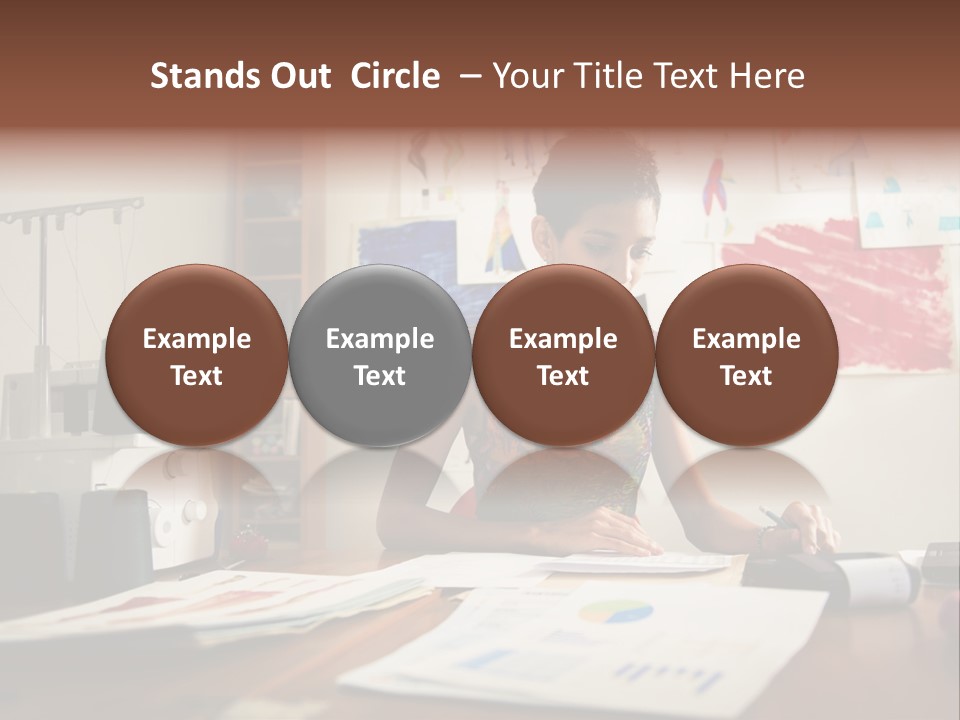 Stands Out Circle – Your Title Text Here

Example Text

Example Text

Example Text

Example Text